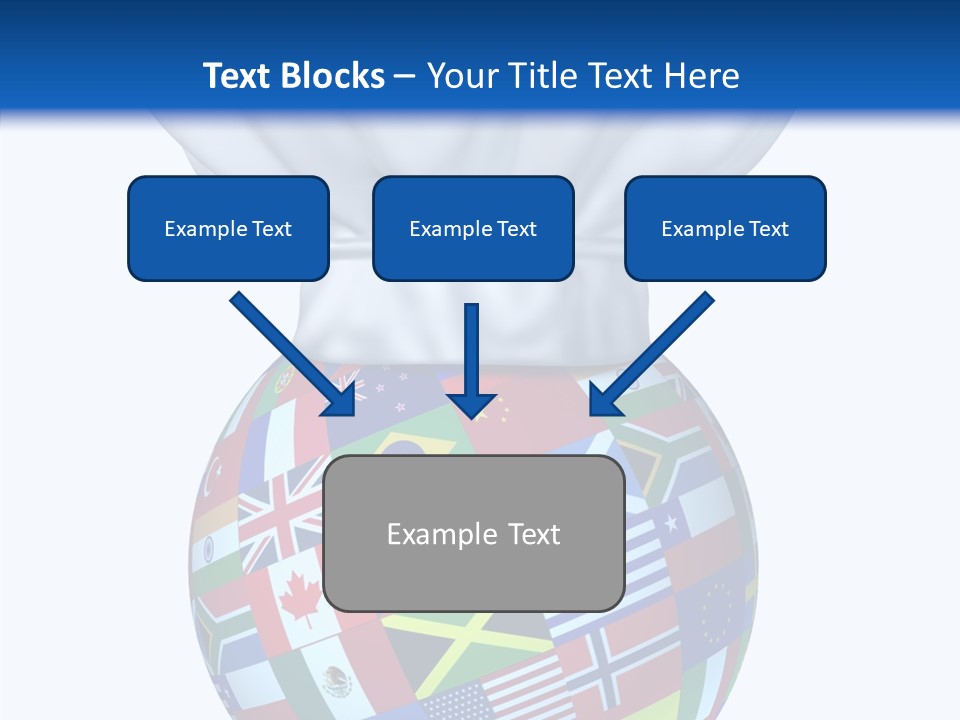 Text Blocks – Your Title Text Here

Example Text

Example Text

Example Text

Example Text